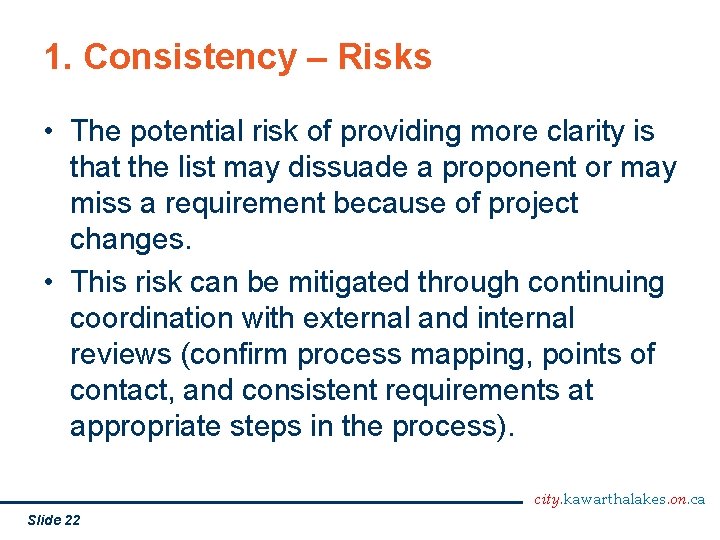 1. Consistency – Risks

• The potential risk of providing more clarity is that the list may dissuade a proponent or may miss a requirement because of project changes.

• This risk can be mitigated through continuing coordination with external and internal reviews (confirm process mapping, points of contact, and consistent requirements at appropriate steps in the process).

city.kawarthalakes.on.ca

Slide 22